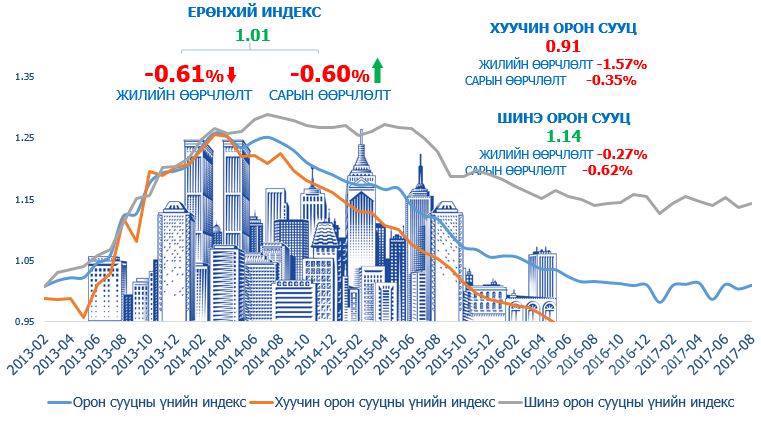 ЕРӨНХИЙ ИНДЕКС
1.01
-0.61% ЖИЛИЙН ӨӨРЧЛӨЛТ
-0.60% САРЫН ӨӨРЧЛӨЛТ

ХУУЧИН ОРОН СУУЦ
0.91
ЖИЛИЙН ӨӨРЧЛӨЛТ -1.57%
САРЫН ӨӨРЧЛӨЛТ -0.35%

ШИНЭ ОРОН СУУЦ
1.14
ЖИЛИЙН ӨӨРЧЛӨЛТ -0.27%
САРЫН ӨӨРЧЛӨЛТ -0.62%

1.35
1.25
1.15
1.05
0.95

2013-02
2013-04
2013-06
2013-08
2013-10
2013-12
2014-02
2014-04
2014-06
2014-08
2014-10
2014-12
2015-02
2015-04
2015-06
2015-08
2015-10
2015-12
2016-02
2016-04
2016-06
2016-08
2016-10
2016-12
2017-02
2017-04
2017-06
2017-08

Орон сууцны үнийн индекс
Хуучин орон сууцны үнийн индекс
Шинэ орон сууцны үнийн индекс